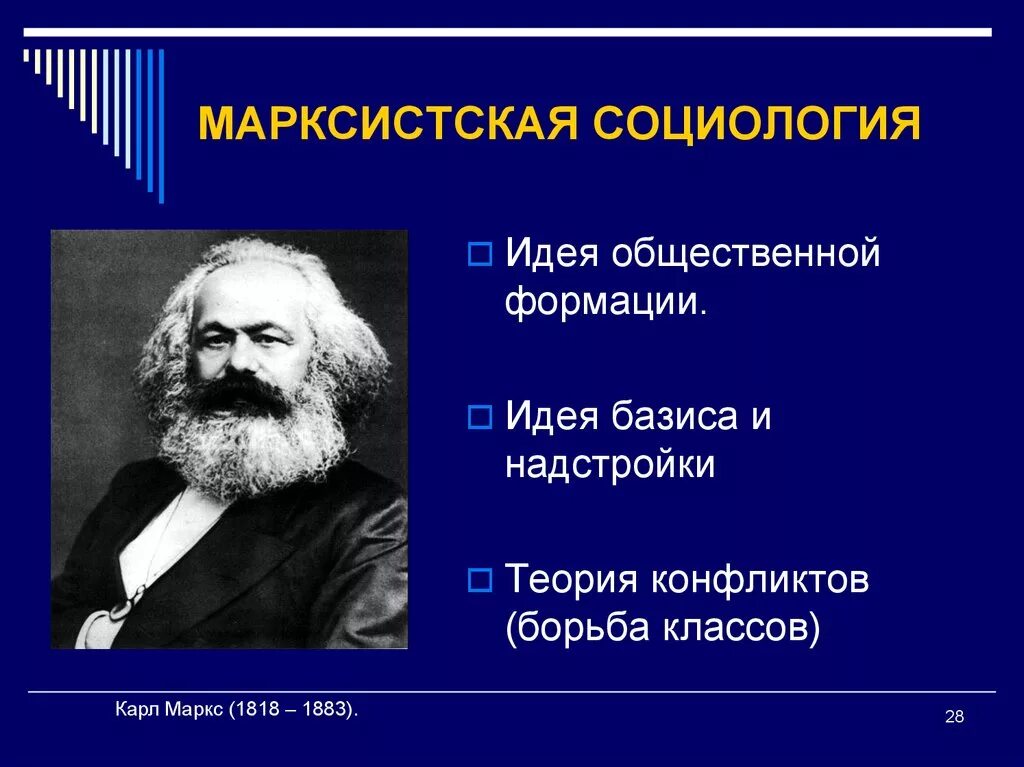 МАРКСИСТСКАЯ СОЦИОЛОГИЯ

Идея общественной формации.

Идея базиса и надстройки

Теория конфликтов (борьба классов)

Карл Маркс (1818 – 1883).

28